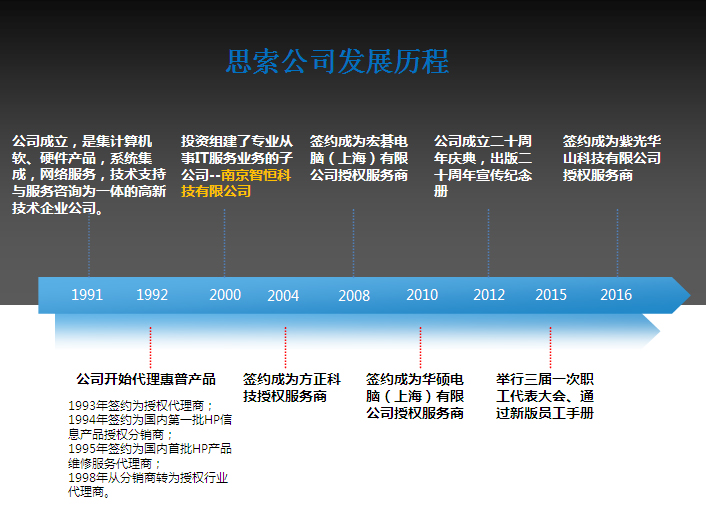 思索公司发展历程

公司成立，是集计算机软、硬件产品，系统集成，网络服务，技术支持与服务咨询为一体的高新技术企业公司。

投资组建了专业从事IT服务业务的子公司--南京智恒科技有限公司

签约成为宏碁电脑（上海）有限公司授权服务商

公司成立二十周年庆典，出版二十周年宣传纪念册

签约成为紫光华山科技有限公司授权服务商

1991 1992 2000 2004 2008 2010 2012 2015 2016

公司开始代理惠普产品

1993年签约为授权代理商；
1994年签约为国内第一批HP信息产品授权分销商；
1995年签约为国内首批HP产品维修服务代理商；
1998年从分销商转为授权行业代理商。

签约成为方正科技授权服务商

签约成为华硕电脑（上海）有限公司授权服务商

举行三届一次职工代表大会、通过新版员工手册